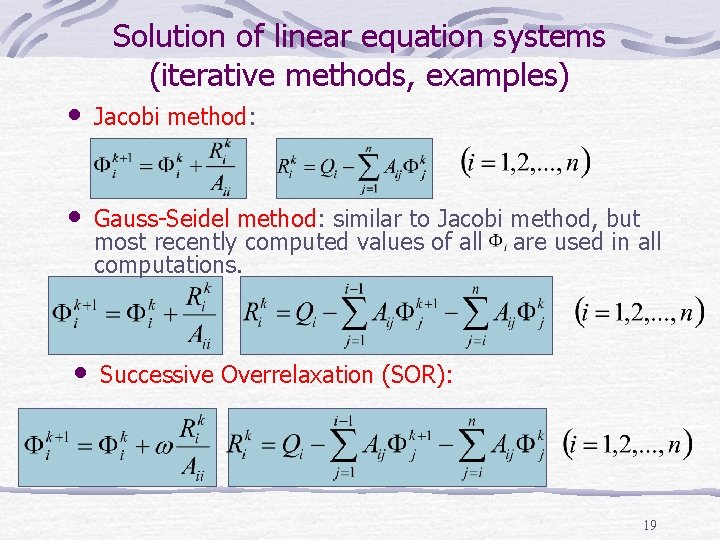 Solution of linear equation systems (iterative methods, examples)

• Jacobi method:

$\Phi_i^{k+1} = \Phi_i^k + \frac{R_i^k}{A_{ii}}$ $R_i^k = Q_i - \sum_{j=1}^{n} A_{ij}\Phi_j^k$ $(i = 1,2,...,n)$

• Gauss-Seidel method: similar to Jacobi method, but most recently computed values of all $\Phi_i$ are used in all computations.

$\Phi_i^{k+1} = \Phi_i^k + \frac{R_i^k}{A_{ii}}$ $R_i^k = Q_i - \sum_{j=1}^{i-1} A_{ij}\Phi_j^{k+1} - \sum_{j=i}^{n} A_{ij}\Phi_j^k$ $(i = 1,2,...,n)$

• Successive Overrelaxation (SOR):

$\Phi_i^{k+1} = \Phi_i^k + \omega\frac{R_i^k}{A_{ii}}$ $R_i^k = Q_i - \sum_{j=1}^{i-1} A_{ij}\Phi_j^{k+1} - \sum_{j=i}^{n} A_{ij}\Phi_j^k$ $(i = 1,2,...,n)$

19